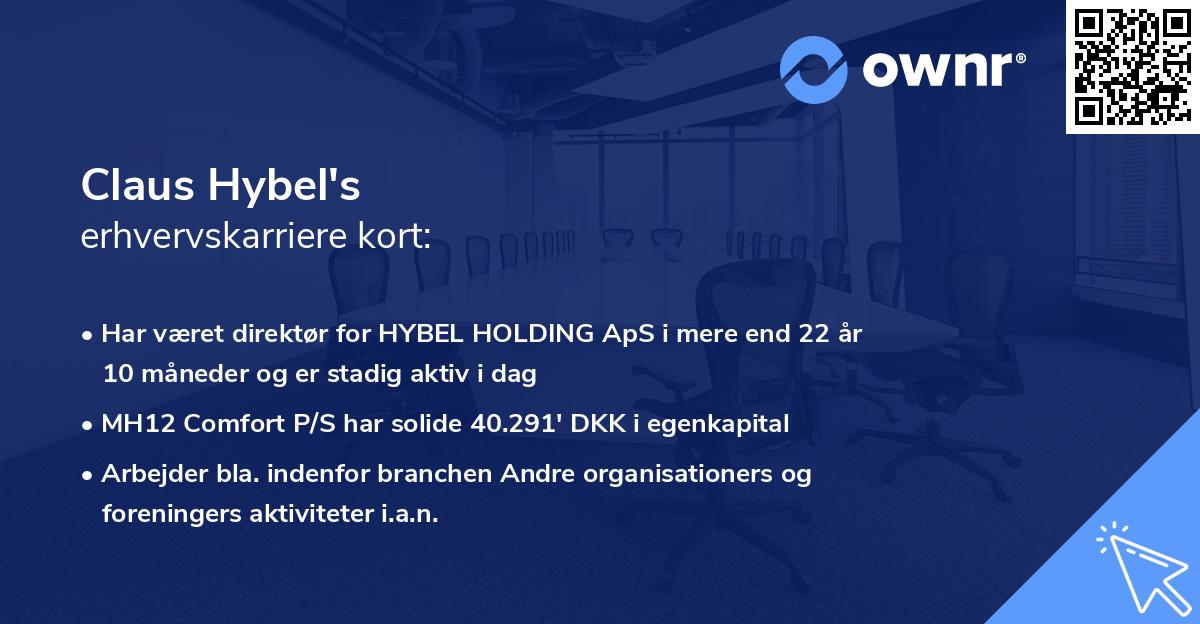 ownr®

Claus Hybel's
erhvervskarriere kort:

• Har været direktør for HYBEL HOLDING ApS i mere end 22 år 10 måneder og er stadig aktiv i dag

• MH12 Comfort P/S har solide 40.291' DKK i egenkapital

• Arbejder bla. indenfor branchen Andre organisationers og foreningers aktiviteter i.a.n.